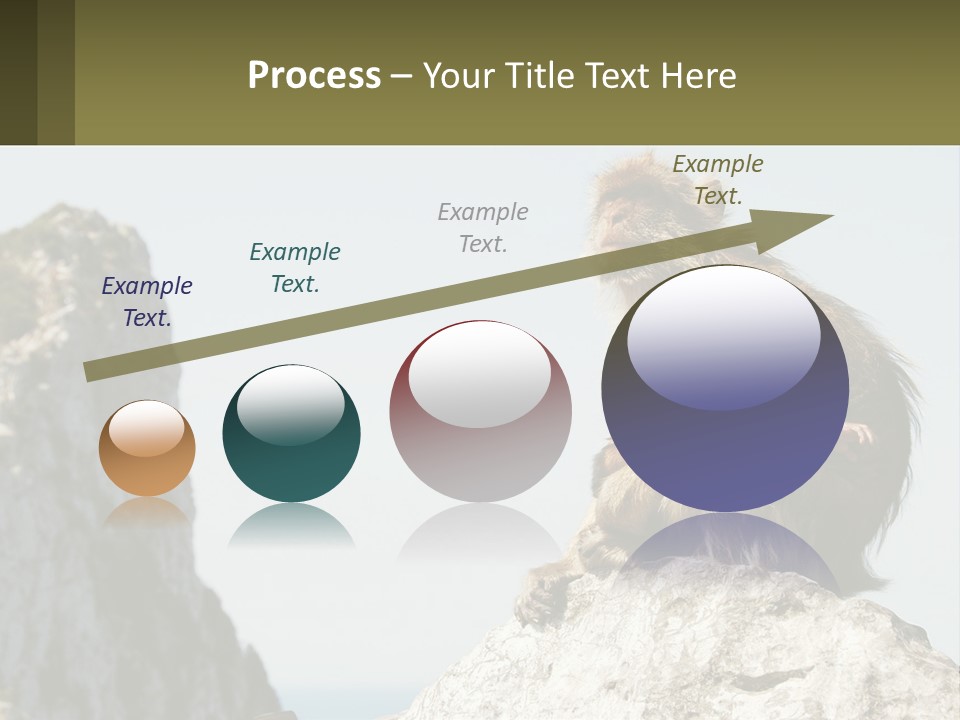 Process – Your Title Text Here

Example Text.

Example Text.

Example Text.

Example Text.